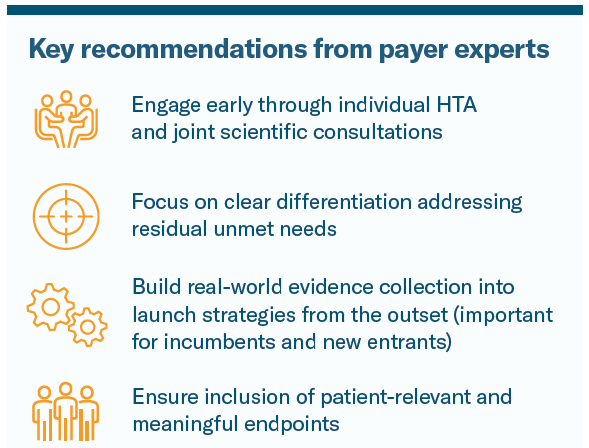 Key recommendations from payer experts

Engage early through individual HTA and joint scientific consultations

Focus on clear differentiation addressing residual unmet needs

Build real-world evidence collection into launch strategies from the outset (important for incumbents and new entrants)

Ensure inclusion of patient-relevant and meaningful endpoints